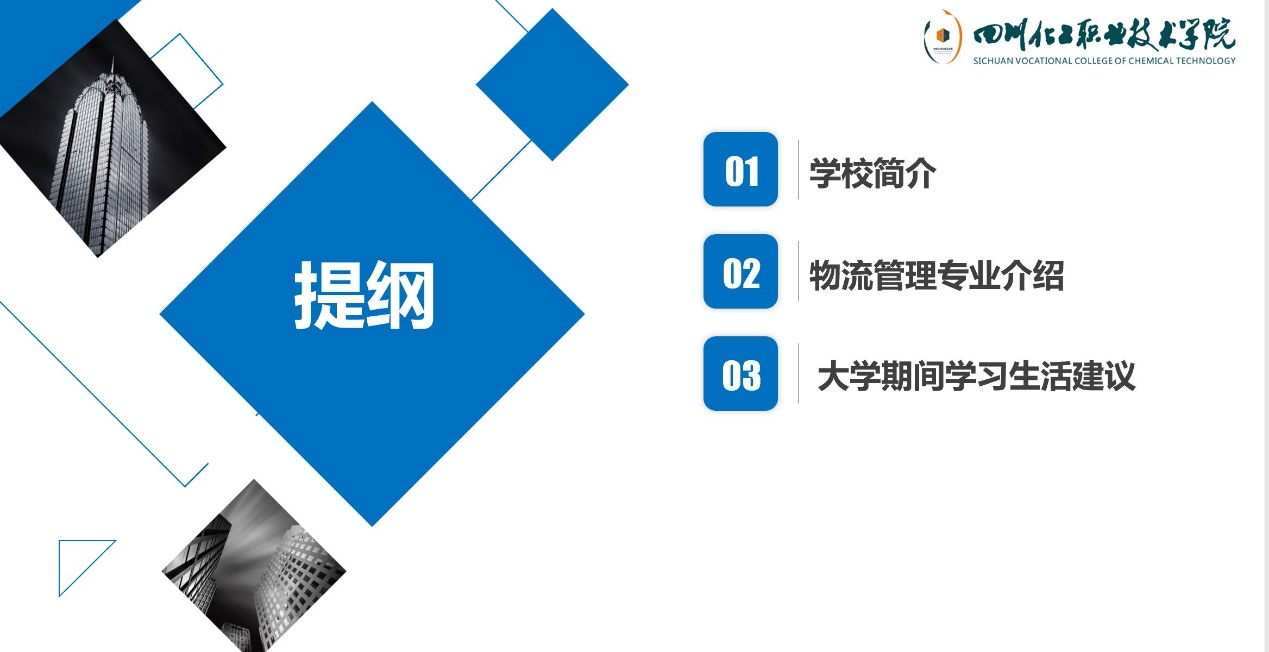 四川化工职业技术学院
SICHUAN VOCATIONAL COLLEGE OF CHEMICAL TECHNOLOGY

提纲

01 学校简介

02 物流管理专业介绍

03 大学期间学习生活建议